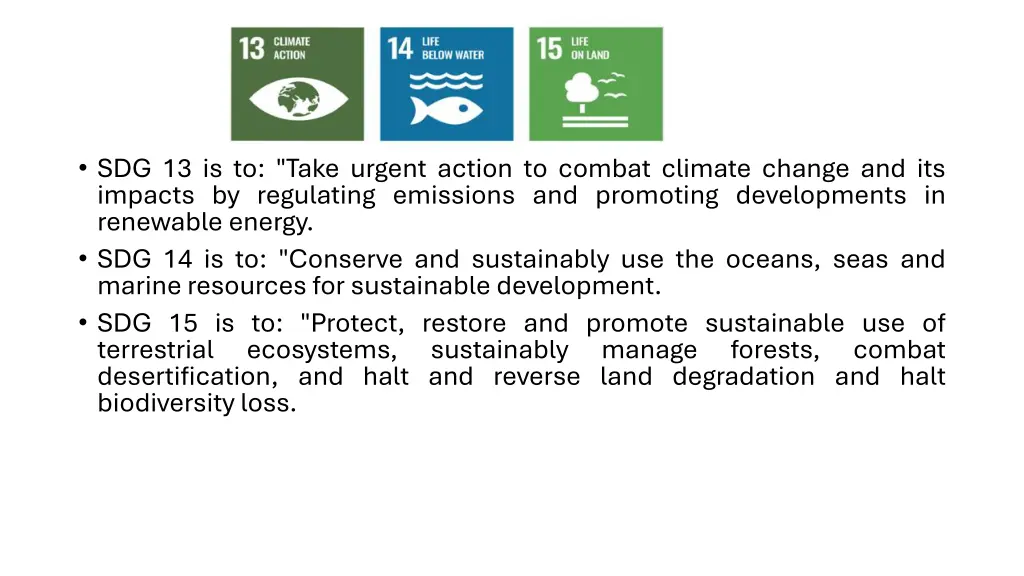 13 CLIMATE ACTION

14 LIFE BELOW WATER

15 LIFE ON LAND

• SDG 13 is to: "Take urgent action to combat climate change and its impacts by regulating emissions and promoting developments in renewable energy.
• SDG 14 is to: "Conserve and sustainably use the oceans, seas and marine resources for sustainable development.
• SDG 15 is to: "Protect, restore and promote sustainable use of terrestrial ecosystems, sustainably manage forests, combat desertification, and halt and reverse land degradation and halt biodiversity loss.